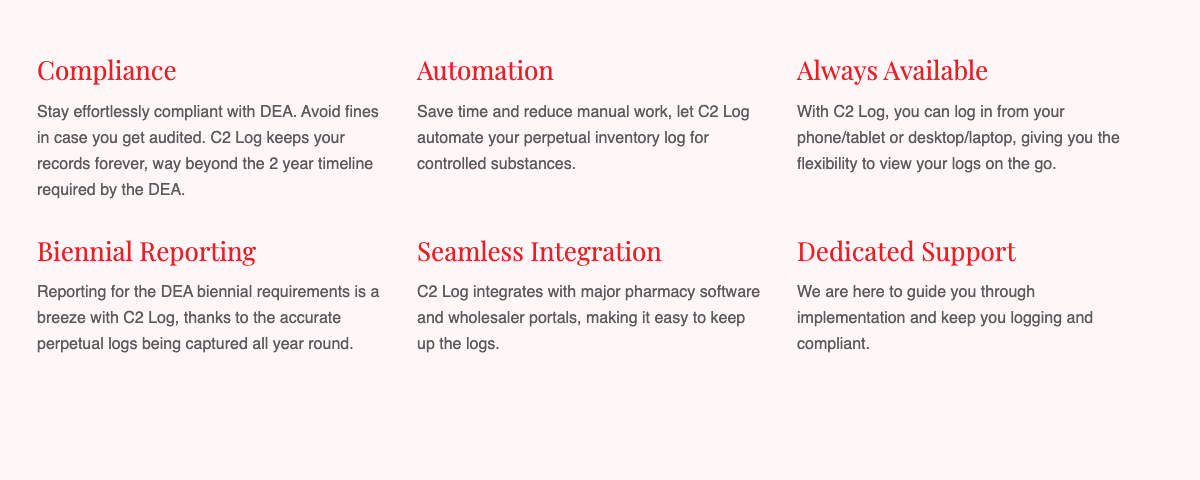 Compliance

Stay effortlessly compliant with DEA. Avoid fines in case you get audited. C2 Log keeps your records forever, way beyond the 2 year timeline required by the DEA.

Automation

Save time and reduce manual work, let C2 Log automate your perpetual inventory log for controlled substances.

Always Available

With C2 Log, you can log in from your phone/tablet or desktop/laptop, giving you the flexibility to view your logs on the go.

Biennial Reporting

Reporting for the DEA biennial requirements is a breeze with C2 Log, thanks to the accurate perpetual logs being captured all year round.

Seamless Integration

C2 Log integrates with major pharmacy software and wholesaler portals, making it easy to keep up the logs.

Dedicated Support

We are here to guide you through implementation and keep you logging and compliant.